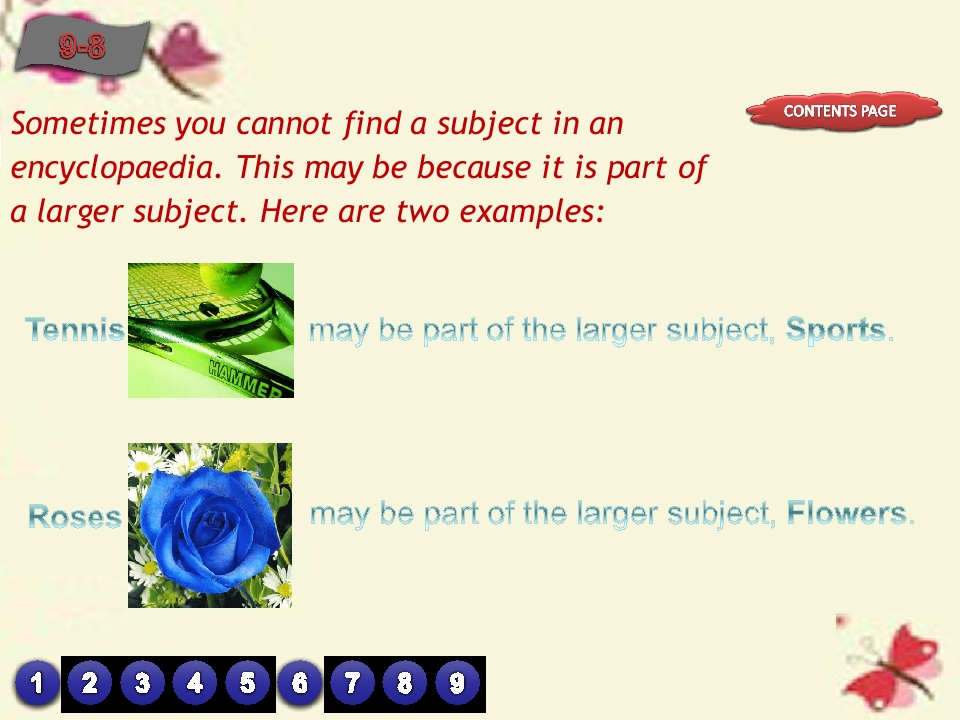 9-8

CONTENTS PAGE

Sometimes you cannot find a subject in an encyclopaedia. This may be because it is part of a larger subject. Here are two examples:

Tennis

HAMMER

may be part of the larger subject, Sports.

Roses may be part of the larger subject, Flowers.

1 2 3 4 5 6 7 8 9